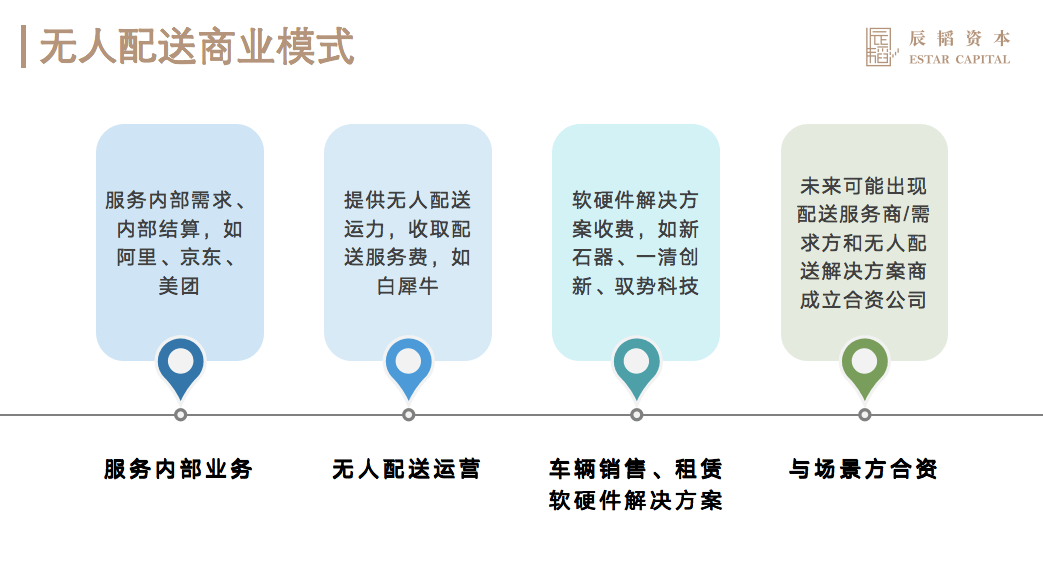 无人配送商业模式

辰韬资本
ESTAR CAPITAL

服务内部需求、内部结算，如阿里、京东、美团

提供无人配送运力，收取配送服务费，如白犀牛

软硬件解决方案收费，如新石器、一清创新、驭势科技

未来可能出现配送服务商/需求方和无人配送解决方案商成立合资公司

服务内部业务

无人配送运营

车辆销售、租赁
软硬件解决方案

与场景方合资